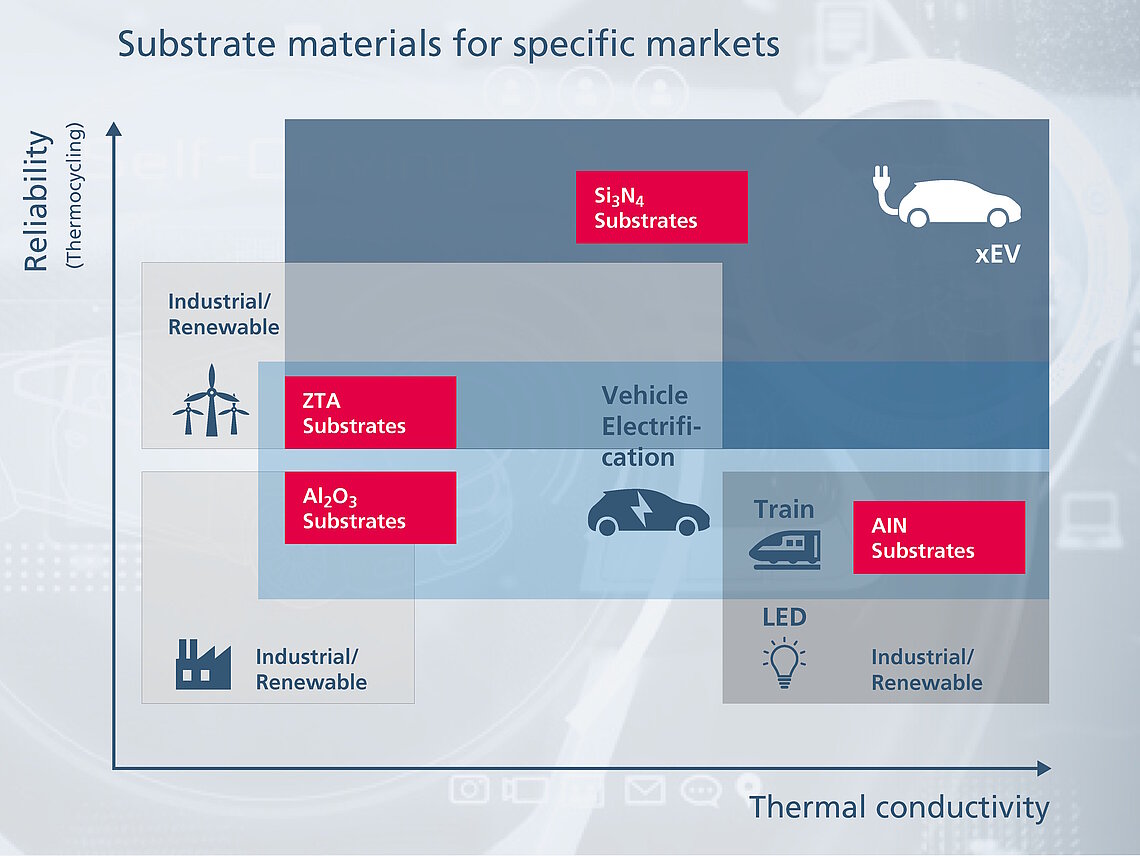 Substrate materials for specific markets

Reliability
(Thermocycling)

$Si_3N_4$ Substrates

xEV

Industrial/ Renewable

ZTA Substrates

Vehicle Electrification

$Al_2O_3$ Substrates

Train

AlN Substrates

LED

Industrial/ Renewable

Industrial/ Renewable

Thermal conductivity